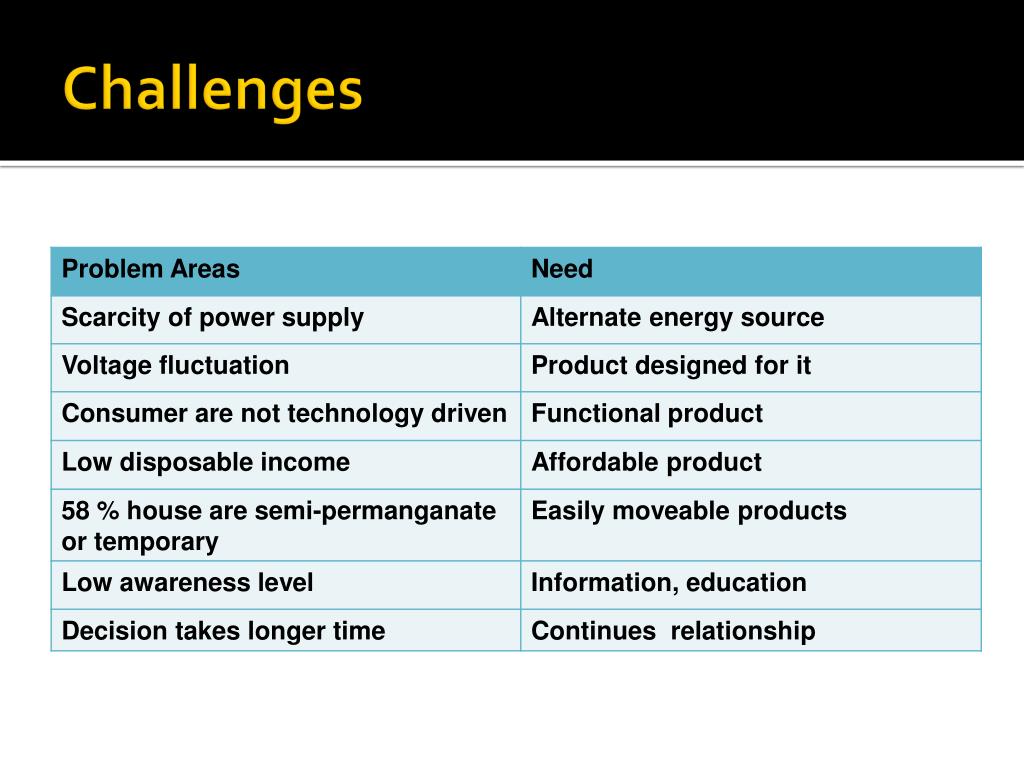 Challenges

| Problem Areas | Need |
|---|---|
| Scarcity of power supply | Alternate energy source |
| Voltage fluctuation | Product designed for it |
| Consumer are not technology driven | Functional product |
| Low disposable income | Affordable product |
| 58 % house are semi-permanganate or temporary | Easily moveable products |
| Low awareness level | Information, education |
| Decision takes longer time | Continues relationship |